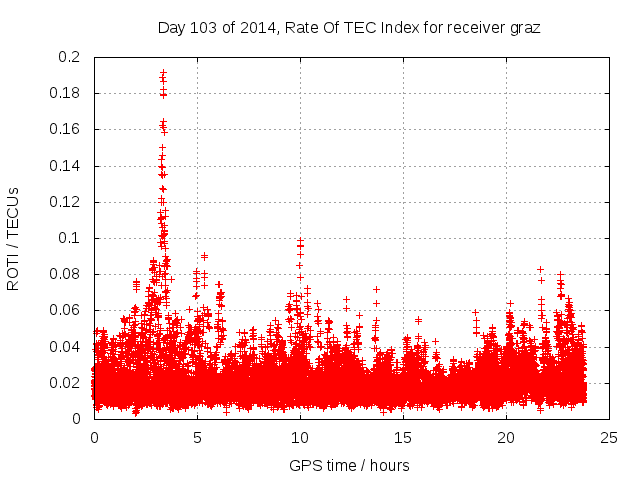 Day 103 of 2014, Rate Of TEC Index for receiver graz

ROTI / TECUs

0.2
0.18
0.16
0.14
0.12
0.1
0.08
0.06
0.04
0.02
0

0
5
10
15
20
25

GPS time / hours